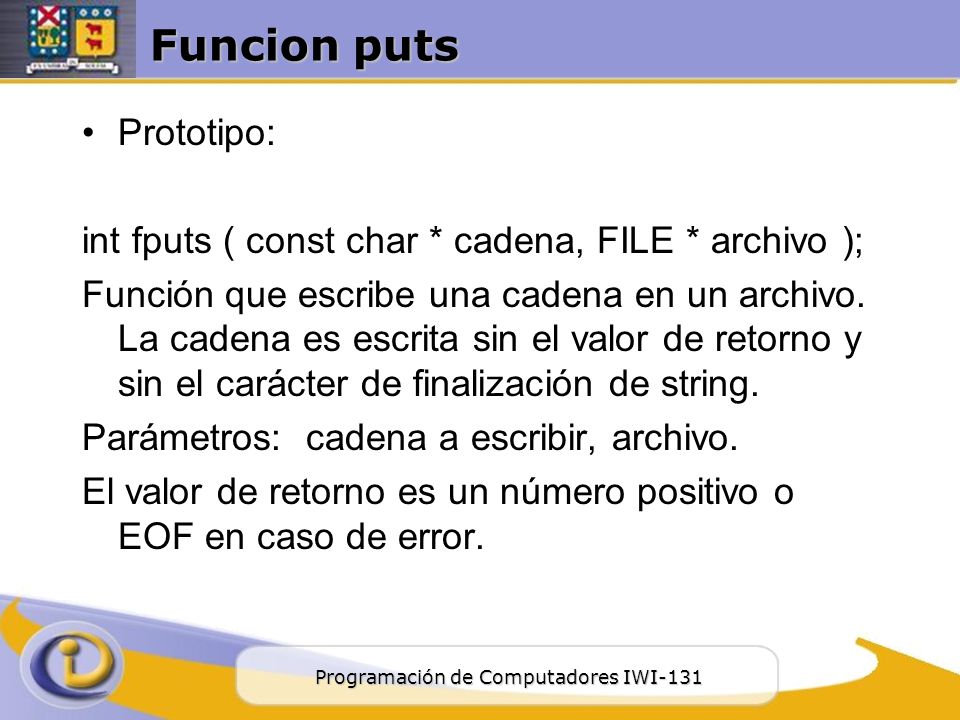 Funcion puts

• Prototipo:

int fputs ( const char * cadena, FILE * archivo );

Función que escribe una cadena en un archivo. La cadena es escrita sin el valor de retorno y sin el carácter de finalización de string.

Parámetros: cadena a escribir, archivo.

El valor de retorno es un número positivo o EOF en caso de error.

Programación de Computadores IWI-131